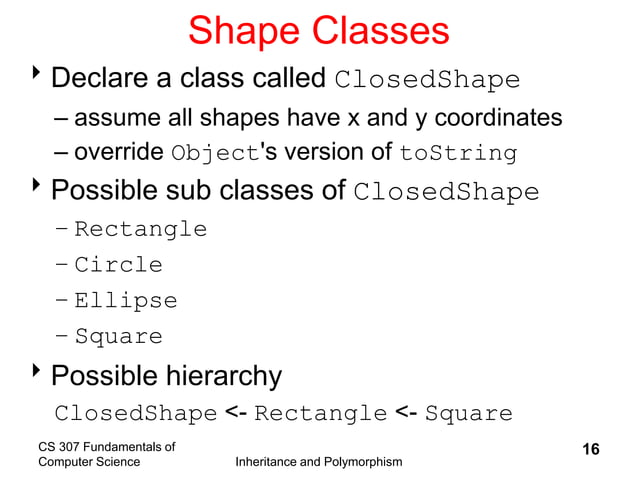 Shape Classes

‣ Declare a class called ClosedShape

– assume all shapes have x and y coordinates

– override Object's version of toString

‣ Possible sub classes of ClosedShape

– Rectangle

– Circle

– Ellipse

– Square

‣ Possible hierarchy

ClosedShape <- Rectangle <- Square

CS 307 Fundamentals of Computer Science

Inheritance and Polymorphism

16